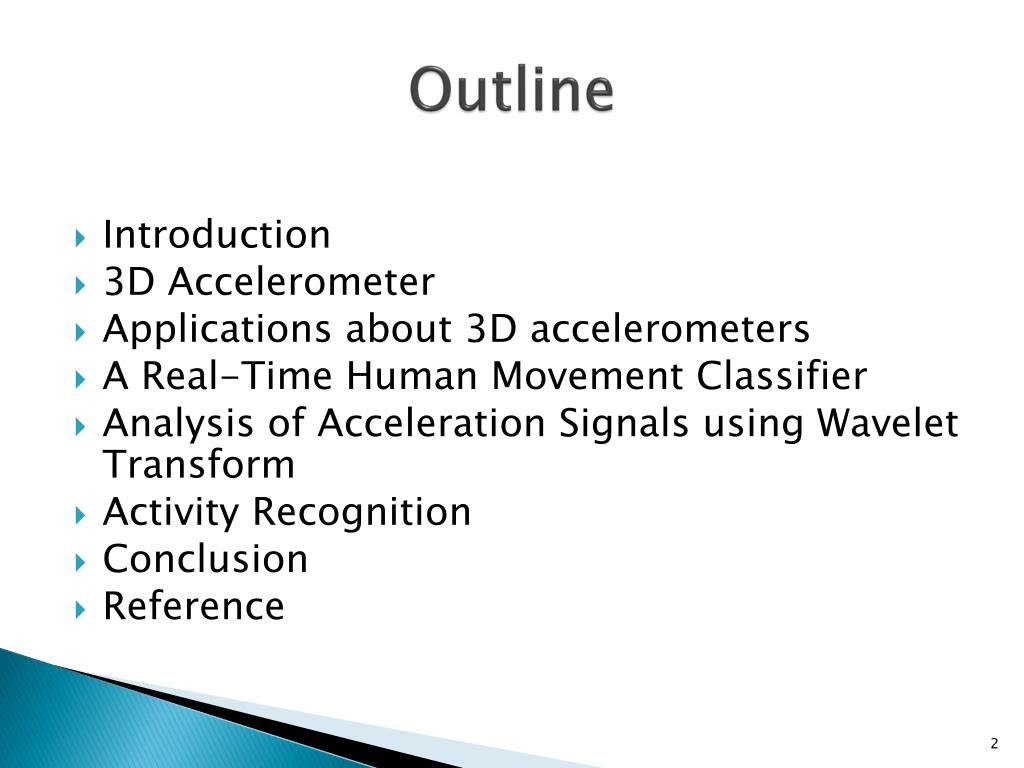 Outline

Introduction
3D Accelerometer
Applications about 3D accelerometers
A Real-Time Human Movement Classifier
Analysis of Acceleration Signals using Wavelet Transform
Activity Recognition
Conclusion
Reference

2